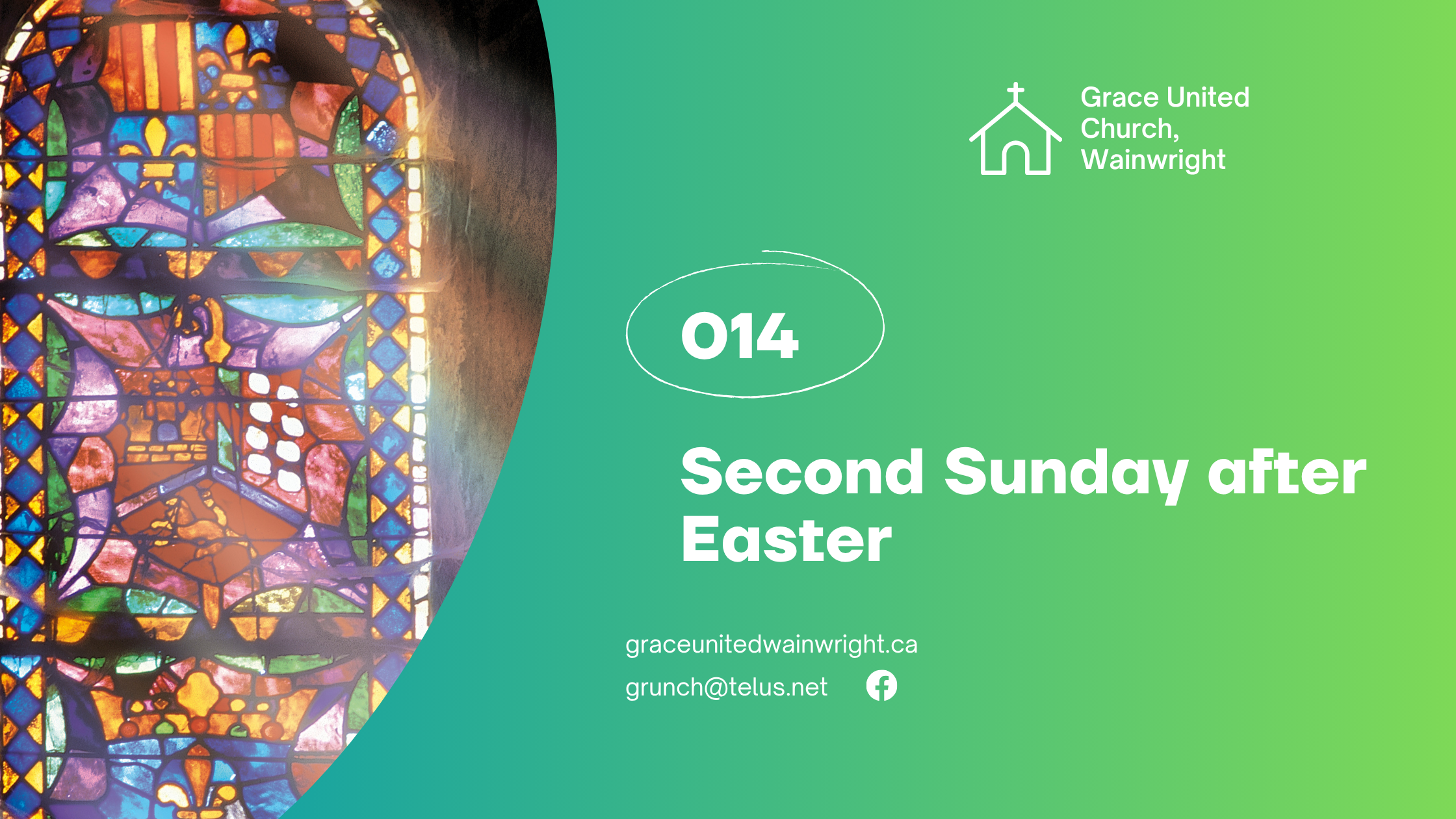 Grace United Church, Wainwright

014

Second Sunday after Easter

graceunitedwainwright.ca

grunch@telus.net